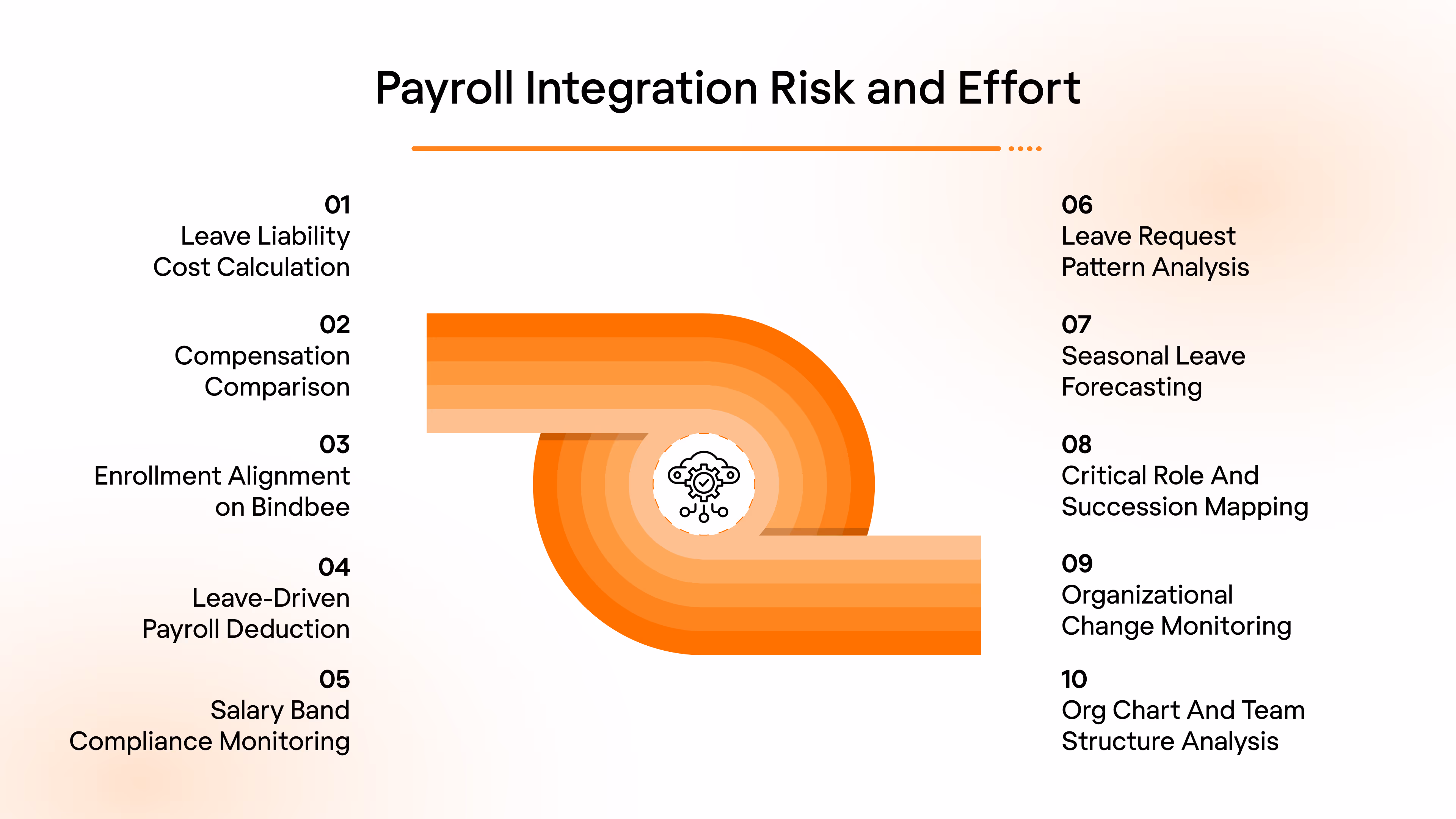 Payroll Integration Risk and Effort

01
Leave Liability Cost Calculation

02
Compensation Comparison

03
Enrollment Alignment on Bindbee

04
Leave-Driven Payroll Deduction

05
Salary Band Compliance Monitoring

06
Leave Request Pattern Analysis

07
Seasonal Leave Forecasting

08
Critical Role And Succession Mapping

09
Organizational Change Monitoring

10
Org Chart And Team Structure Analysis